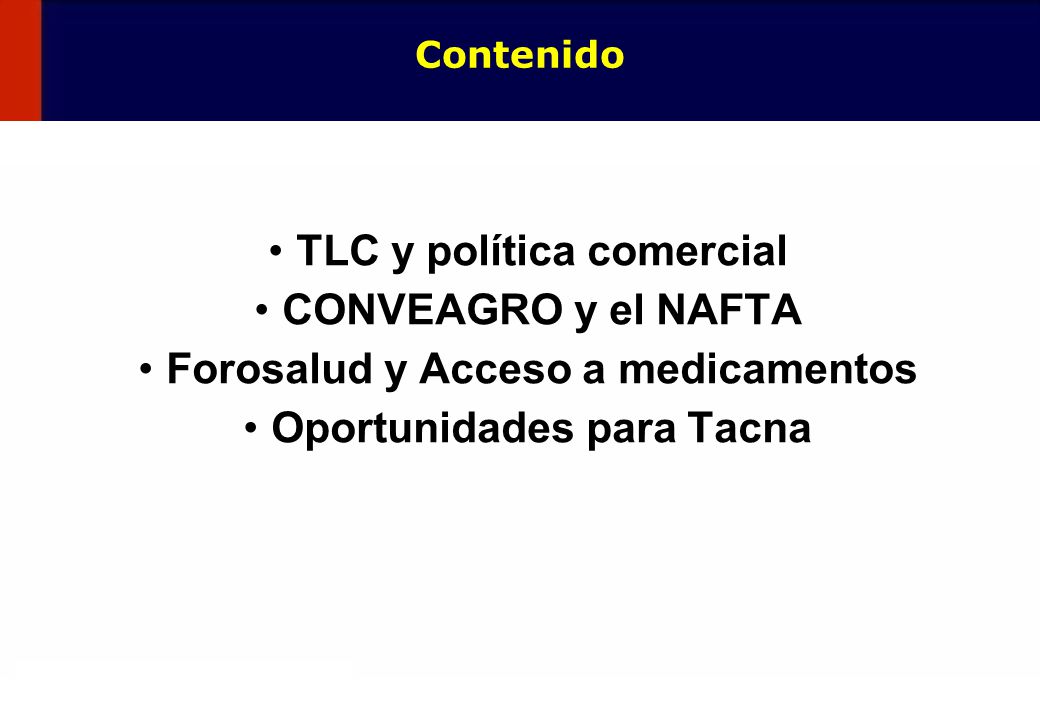 Contenido

• TLC y política comercial
• CONVEAGRO y el NAFTA
• Forosalud y Acceso a medicamentos
• Oportunidades para Tacna